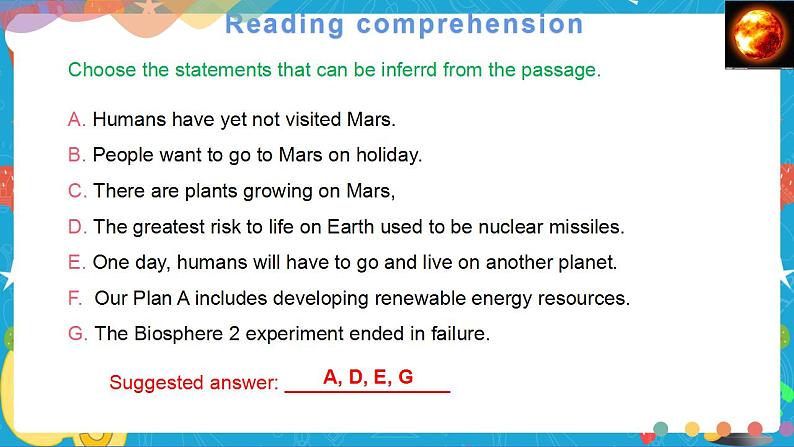 Reading comprehension

Choose the statements that can be inferrd from the passage.

A. Humans have yet not visited Mars.

B. People want to go to Mars on holiday.

C. There are plants growing on Mars,

D. The greatest risk to life on Earth used to be nuclear missiles.

E. One day, humans will have to go and live on another planet.

F. Our Plan A includes developing renewable energy resources.

G. The Biosphere 2 experiment ended in failure.

Suggested answer: A, D, E, G